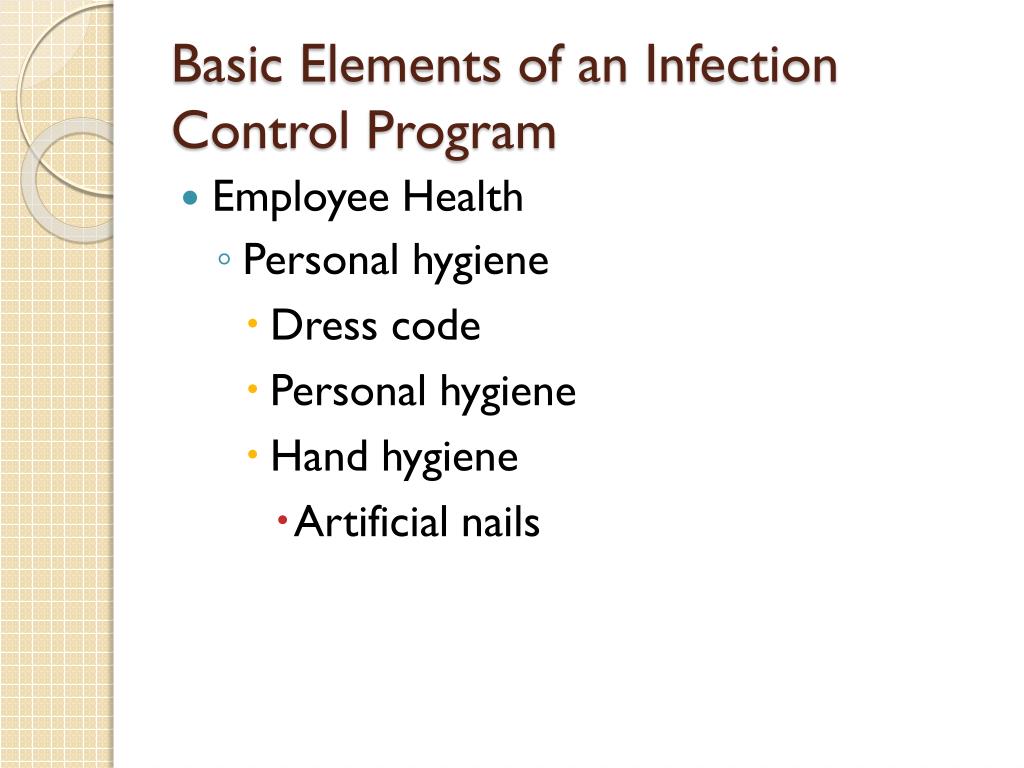 Basic Elements of an Infection Control Program

- Employee Health
  - Personal hygiene
    - Dress code
    - Personal hygiene
    - Hand hygiene
      - Artificial nails